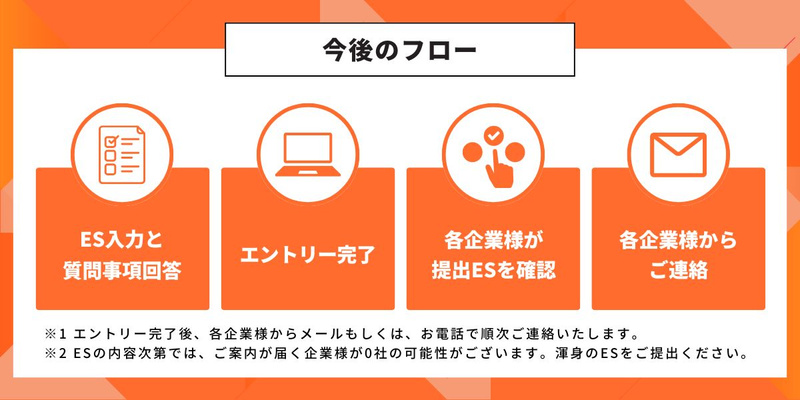 今後のフロー

ES入力と
質問事項回答

エントリー完了

各企業様が
提出ESを確認

各企業様から
ご連絡

※1 エントリー完了後、各企業様からメールもしくは、お電話で順次ご連絡いたします。
※2 ESの内容次第では、ご案内が届く企業様が0社の可能性がございます。渾身のESをご提出ください。